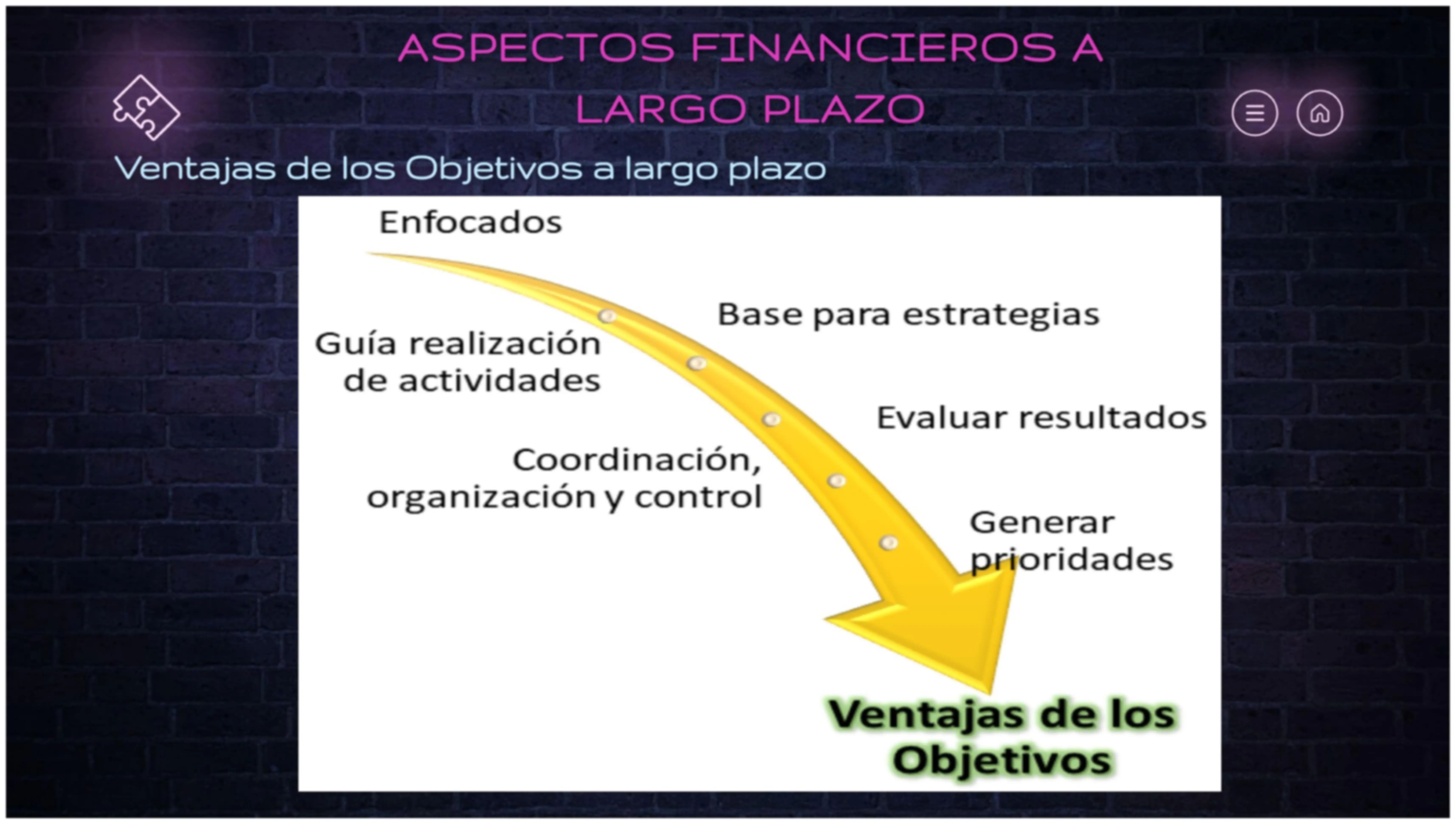 ASPECTOS FINANCIEROS A LARGO PLAZO

Ventajas de los Objetivos a largo plazo

Enfocados

Base para estrategias

Guía realización de actividades

Evaluar resultados

Coordinación, organización y control

Generar prioridades

Ventajas de los Objetivos